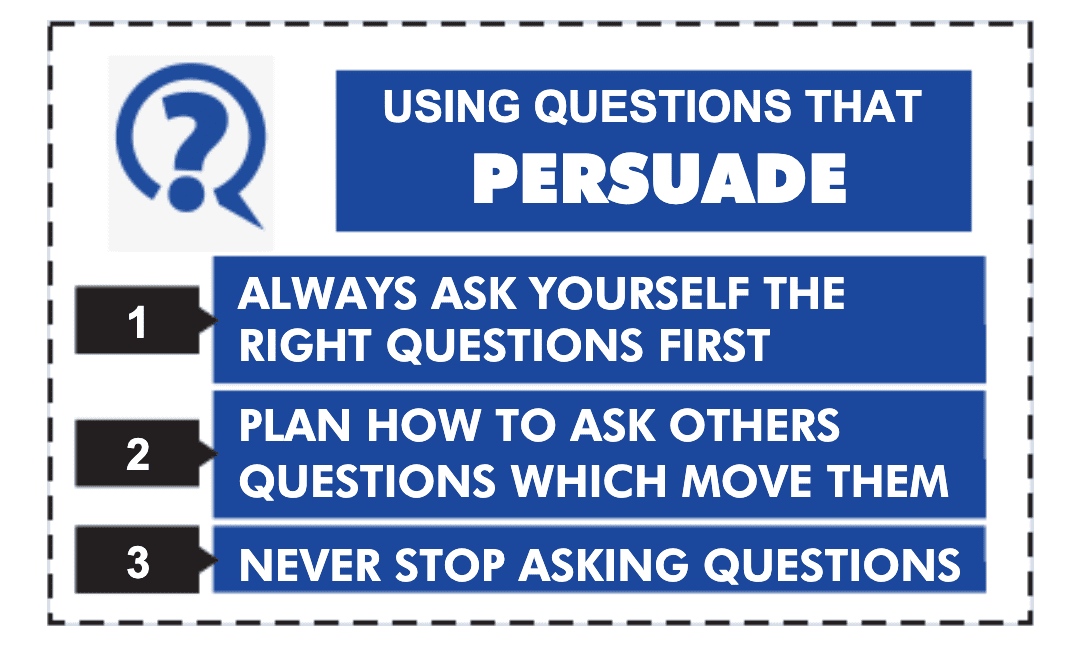 ?

USING QUESTIONS THAT
PERSUADE

1
ALWAYS ASK YOURSELF THE RIGHT QUESTIONS FIRST

2
PLAN HOW TO ASK OTHERS QUESTIONS WHICH MOVE THEM

3
NEVER STOP ASKING QUESTIONS